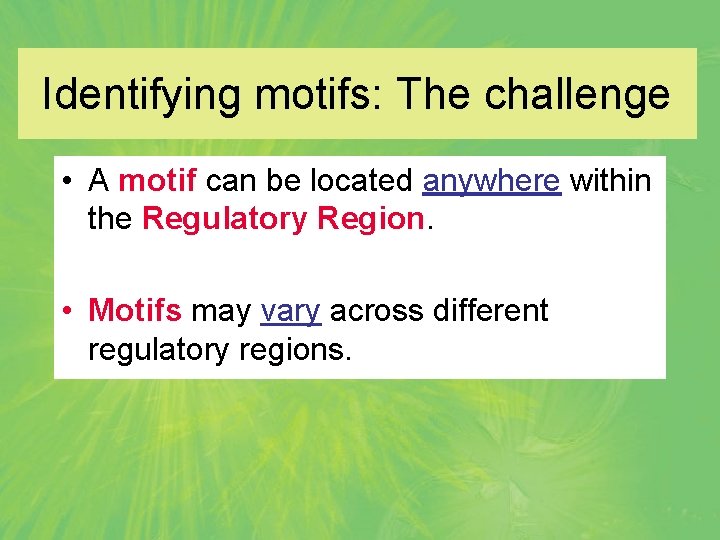 Identifying motifs: The challenge

• A motif can be located anywhere within the Regulatory Region.

• Motifs may vary across different regulatory regions.